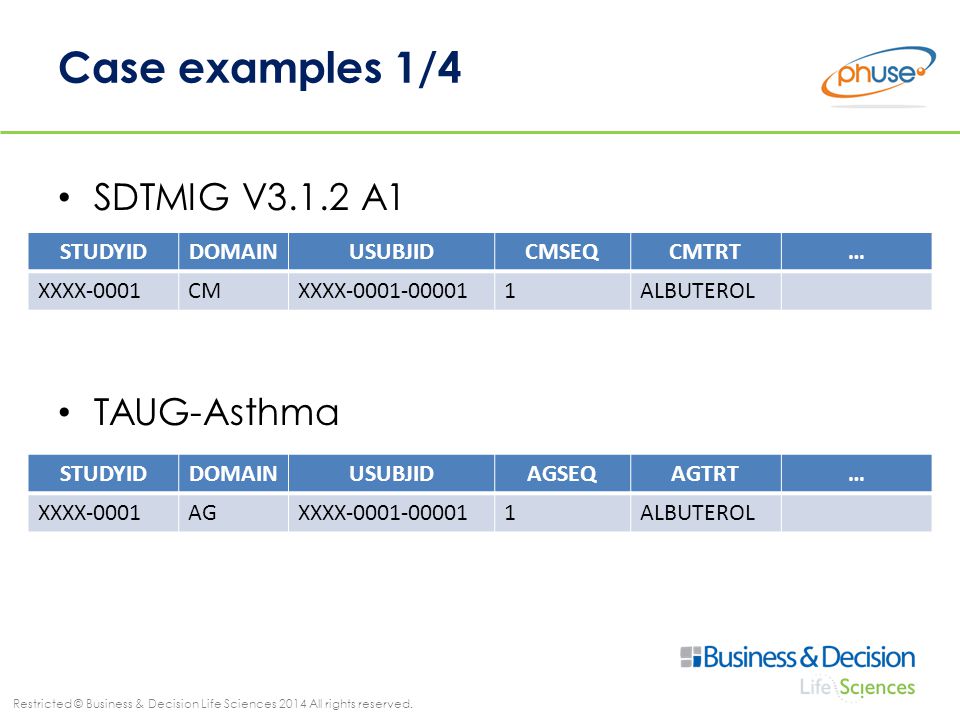 Case examples 1/4

phuse

• SDTMIG V3.1.2 A1

| STUDYID | DOMAIN | USUBJID | CMSEQ | CMTRT | … |
|---|---|---|---|---|---|
| XXXX-0001 | CM | XXXX-0001-00001 | 1 | ALBUTEROL | |

• TAUG-Asthma

| STUDYID | DOMAIN | USUBJID | AGSEQ | AGTRT | … |
|---|---|---|---|---|---|
| XXXX-0001 | AG | XXXX-0001-00001 | 1 | ALBUTEROL | |

Business & Decision
Life Sciences

Restricted © Business & Decision Life Sciences 2014 All rights reserved.